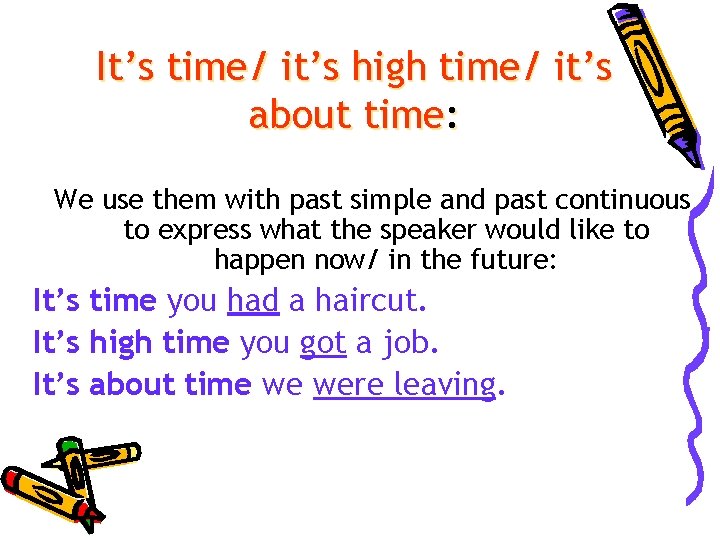 It's time/ it's high time/ it's about time:

We use them with past simple and past continuous to express what the speaker would like to happen now/ in the future:

It's time you had a haircut.

It's high time you got a job.

It's about time we were leaving.